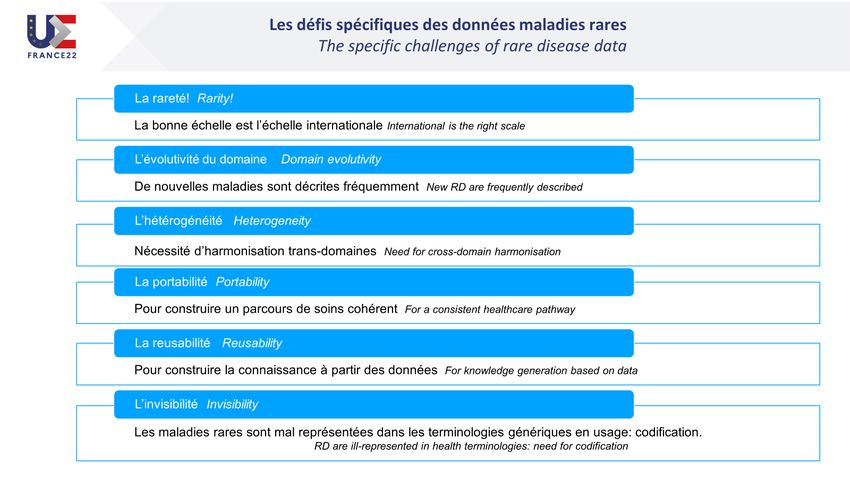 UE
FRANCE22

Les défis spécifiques des données maladies rares
The specific challenges of rare disease data

La rareté! Rarity!
La bonne échelle est l'échelle internationale International is the right scale

L'évolutivité du domaine Domain evolutivity
De nouvelles maladies sont décrites fréquemment New RD are frequently described

L'hétérogénéité Heterogeneity
Nécessité d'harmonisation trans-domaines Need for cross-domain harmonisation

La portabilité Portability
Pour construire un parcours de soins cohérent For a consistent healthcare pathway

La reusabilité Reusability
Pour construire la connaissance à partir des données For knowledge generation based on data

L'invisibilité Invisibility
Les maladies rares sont mal représentées dans les terminologies génériques en usage: codification.
RD are ill-represented in health terminologies: need for codification